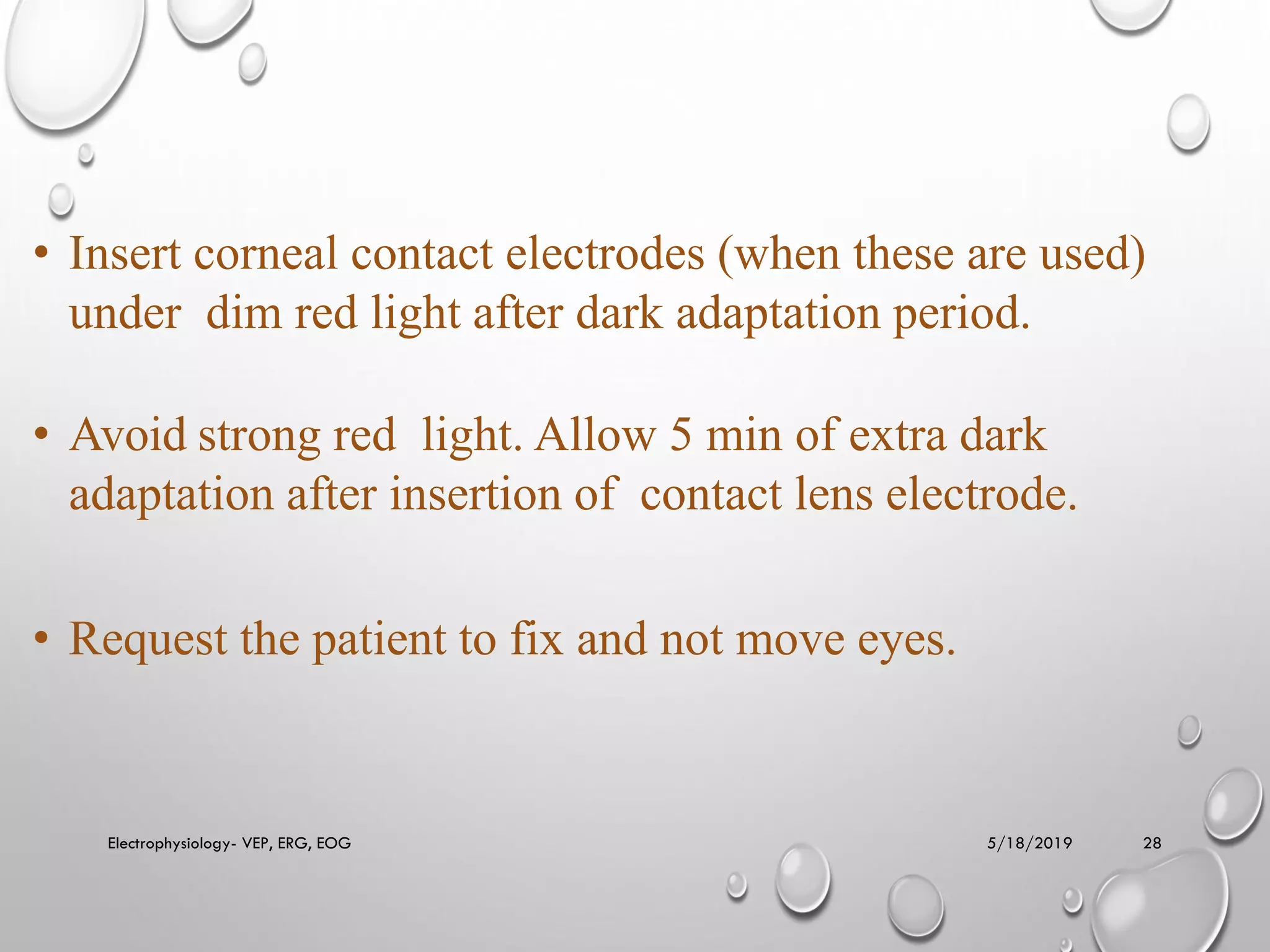 • Insert corneal contact electrodes (when these are used) under dim red light after dark adaptation period.

• Avoid strong red light. Allow 5 min of extra dark adaptation after insertion of contact lens electrode.

• Request the patient to fix and not move eyes.

Electrophysiology- VEP, ERG, EOG

5/18/2019

28